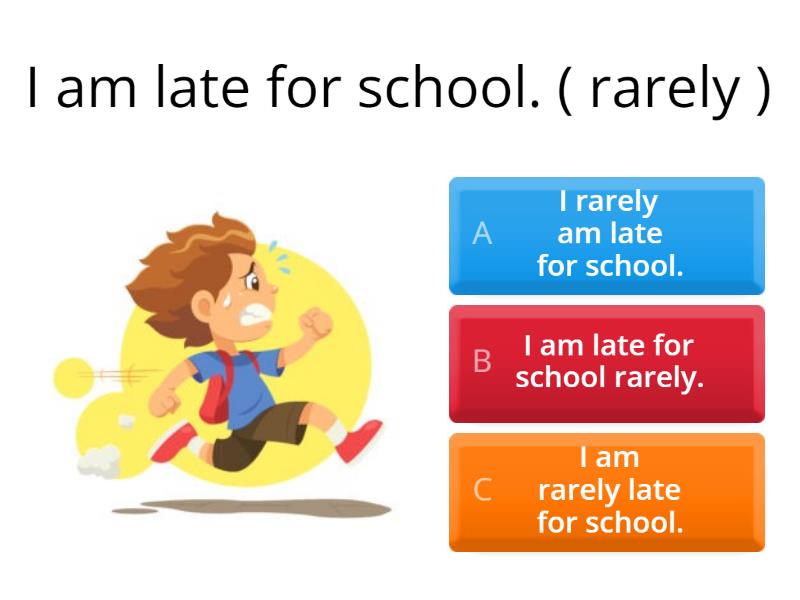 I am late for school. ( rarely )

A I rarely am late for school.

B I am late for school rarely.

C I am rarely late for school.